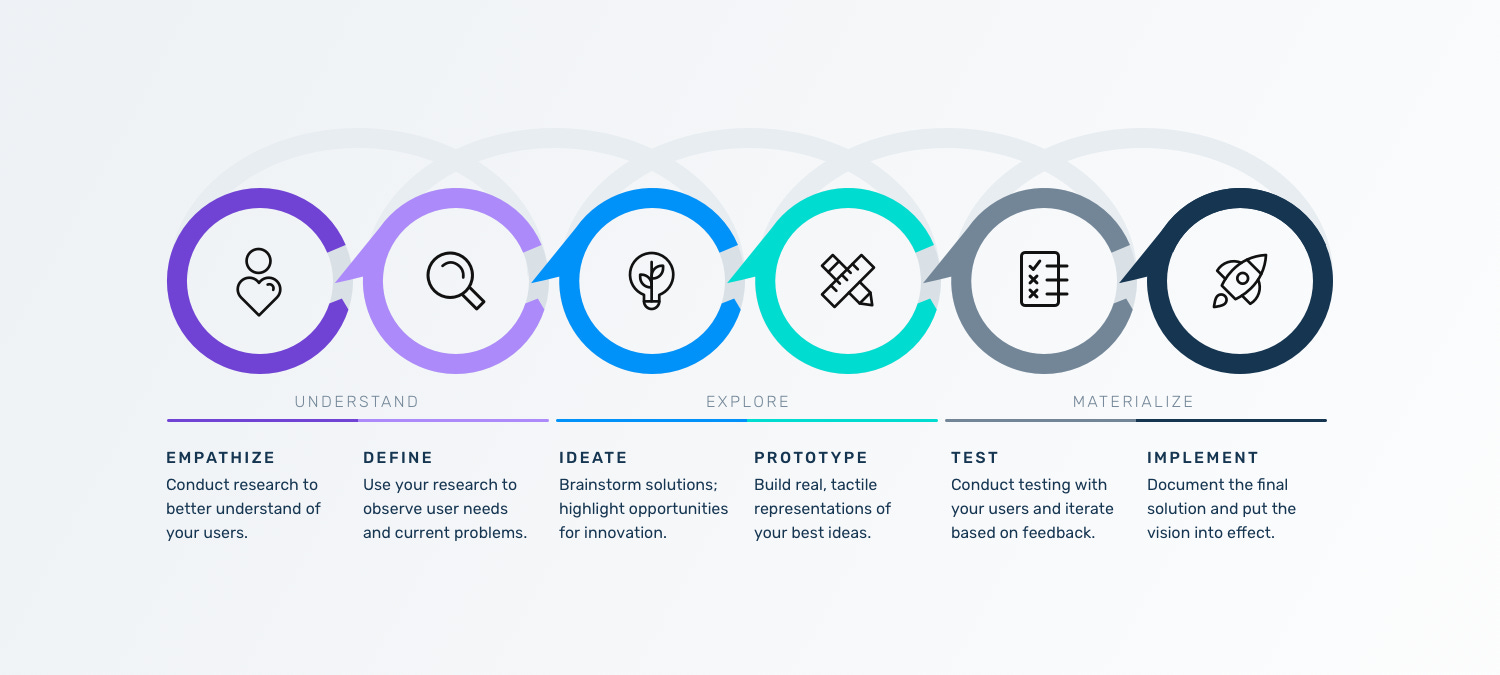 UNDERSTAND

EXPLORE

MATERIALIZE

EMPATHIZE
Conduct research to better understand of your users.

DEFINE
Use your research to observe user needs and current problems.

IDEATE
Brainstorm solutions; highlight opportunities for innovation.

PROTOTYPE
Build real, tactile representations of your best ideas.

TEST
Conduct testing with your users and iterate based on feedback.

IMPLEMENT
Document the final solution and put the vision into effect.